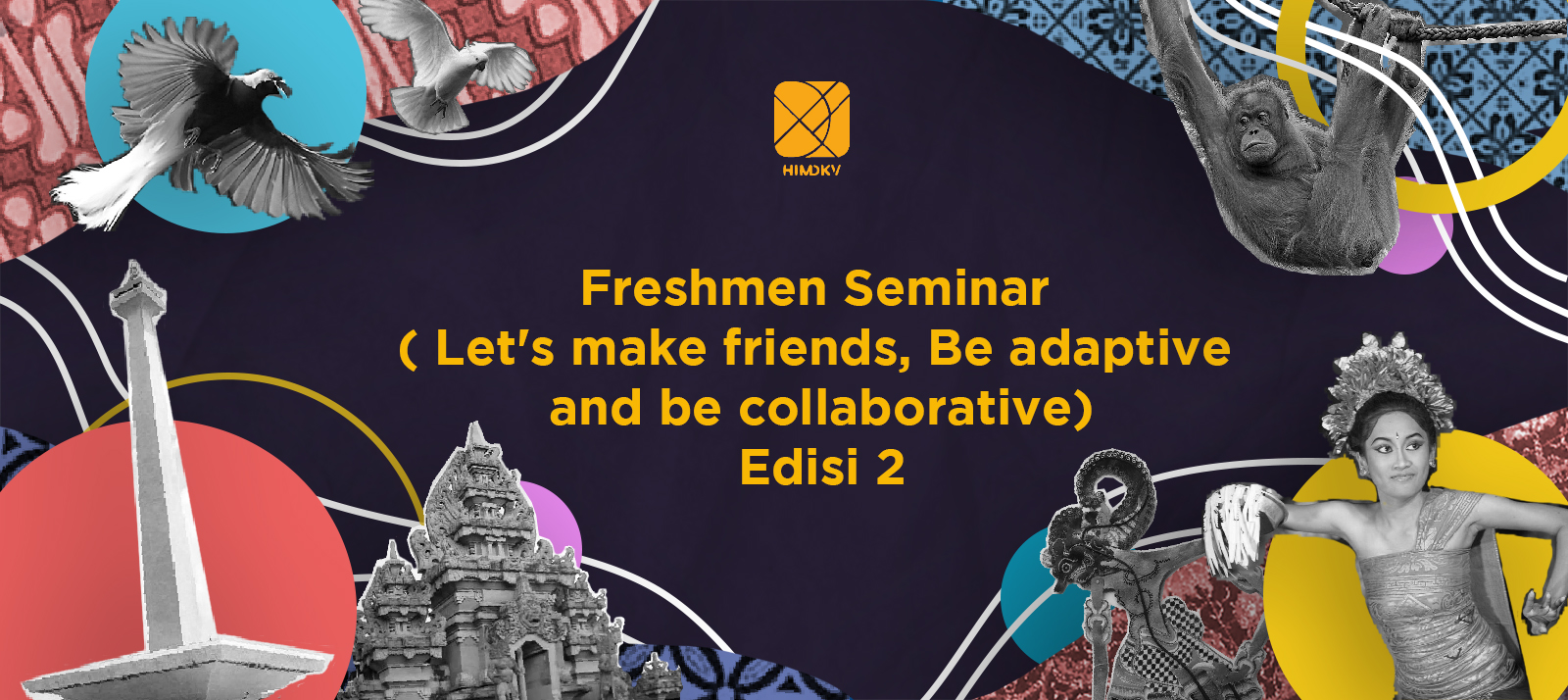 HIMDKV

Freshmen Seminar
( Let's make friends, Be adaptive and be collaborative)
Edisi 2